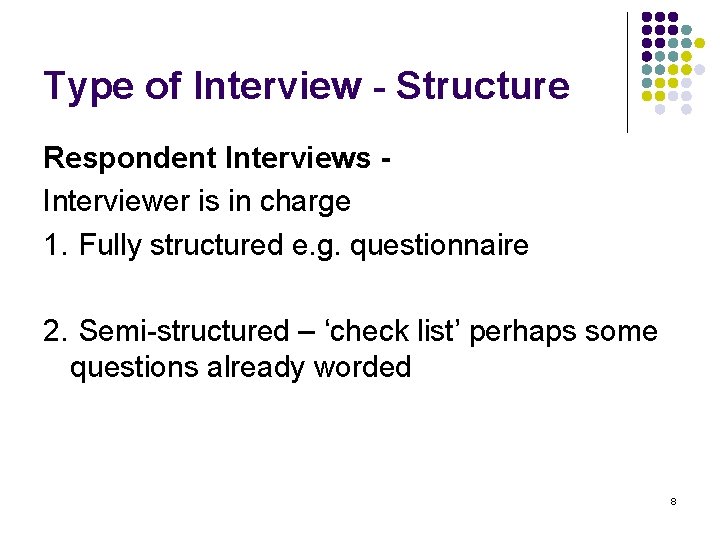 Type of Interview - Structure

Respondent Interviews -

Interviewer is in charge

1. Fully structured e.g. questionnaire

2. Semi-structured – ‘check list’ perhaps some questions already worded

8